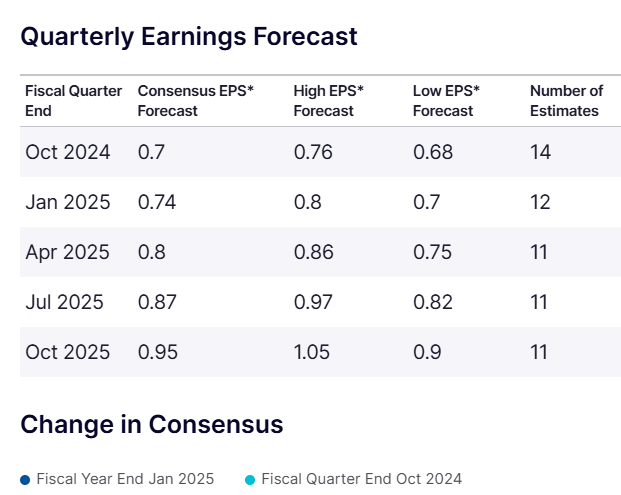 Quarterly Earnings Forecast

| Fiscal Quarter End | Consensus EPS* Forecast | High EPS* Forecast | Low EPS* Forecast | Number of Estimates |
|---|---|---|---|---|
| Oct 2024 | 0.7 | 0.76 | 0.68 | 14 |
| Jan 2025 | 0.74 | 0.8 | 0.7 | 12 |
| Apr 2025 | 0.8 | 0.86 | 0.75 | 11 |
| Jul 2025 | 0.87 | 0.97 | 0.82 | 11 |
| Oct 2025 | 0.95 | 1.05 | 0.9 | 11 |

Change in Consensus

Fiscal Year End Jan 2025
Fiscal Quarter End Oct 2024